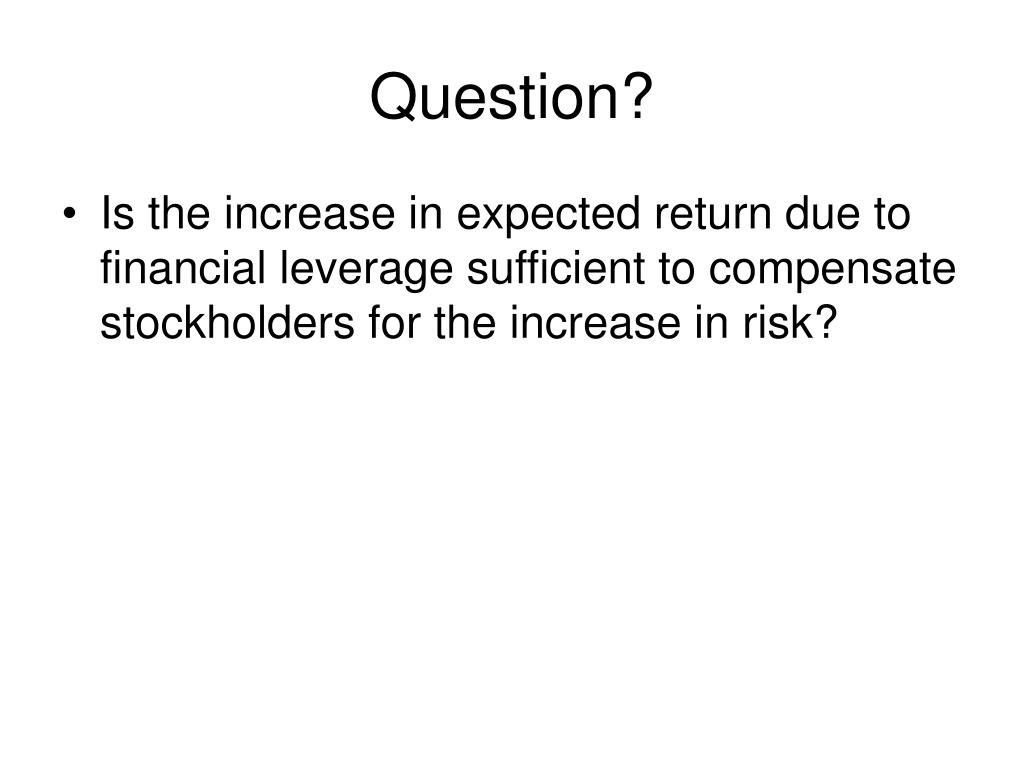 Question?

• Is the increase in expected return due to financial leverage sufficient to compensate stockholders for the increase in risk?